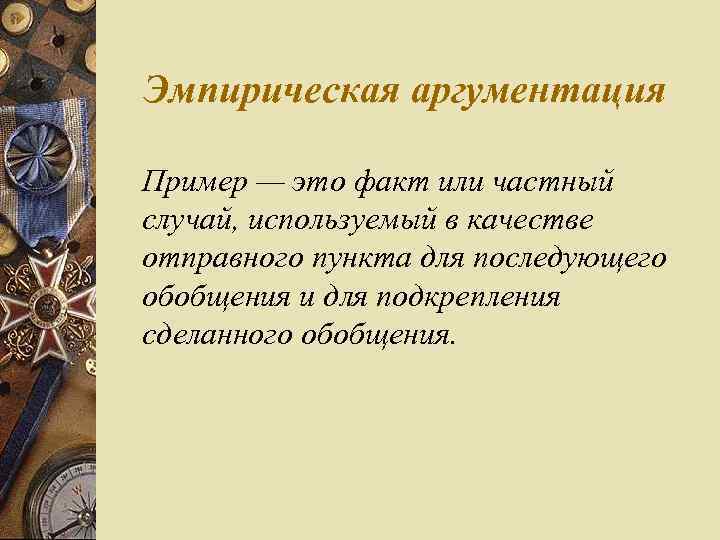 Эмпирическая аргументация

Пример — это факт или частный случай, используемый в качестве отправного пункта для последующего обобщения и для подкрепления сделанного обобщения.